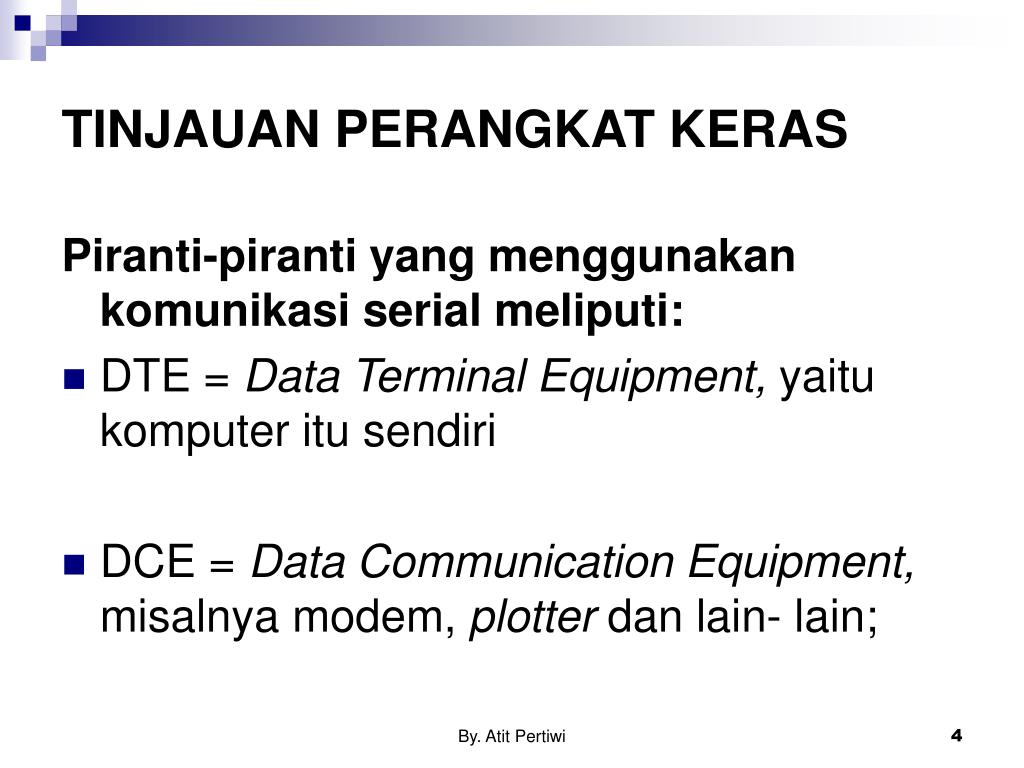 TINJAUAN PERANGKAT KERAS

Piranti-piranti yang menggunakan komunikasi serial meliputi:

DTE = Data Terminal Equipment, yaitu komputer itu sendiri

DCE = Data Communication Equipment, misalnya modem, plotter dan lain- lain;

By. Atit Pertiwi

4